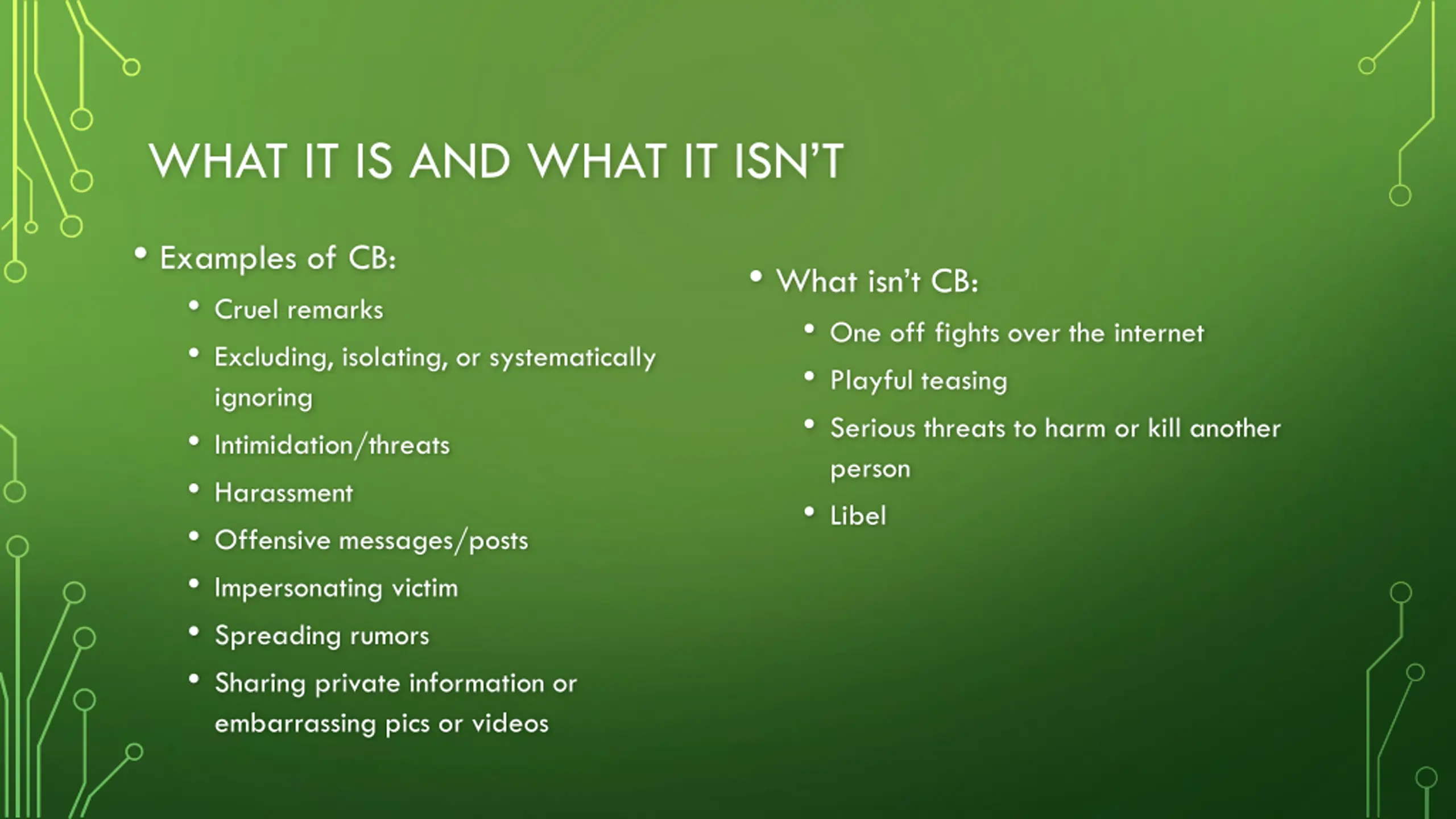 WHAT IT IS AND WHAT IT ISN'T

• Examples of CB:
  • Cruel remarks
  • Excluding, isolating, or systematically ignoring
  • Intimidation/threats
  • Harassment
  • Offensive messages/posts
  • Impersonating victim
  • Spreading rumors
  • Sharing private information or embarrassing pics or videos

• What isn't CB:
  • One off fights over the internet
  • Playful teasing
  • Serious threats to harm or kill another person
  • Libel